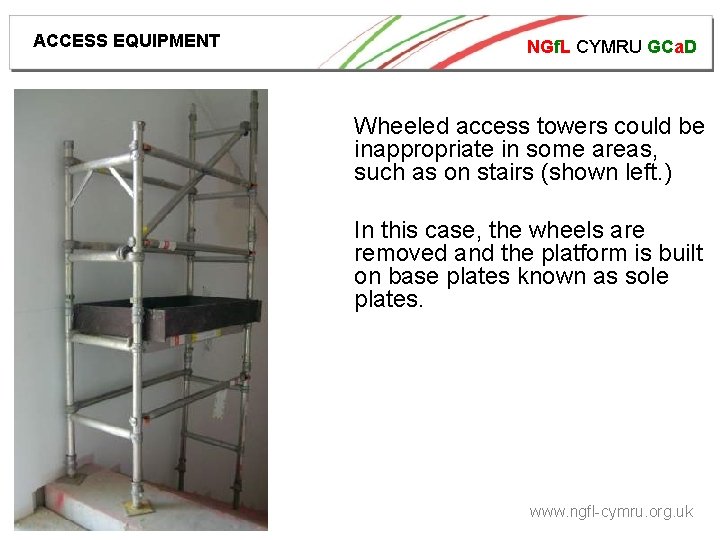 ACCESS EQUIPMENT

NGfL CYMRU GCaD

Wheeled access towers could be inappropriate in some areas, such as on stairs (shown left.)

In this case, the wheels are removed and the platform is built on base plates known as sole plates.

www.ngfl-cymru.org.uk